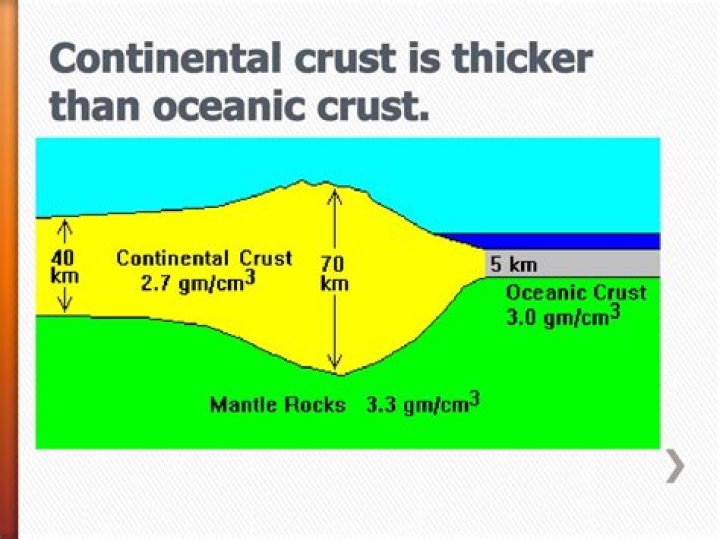 Continental crust is thicker than oceanic crust.

40 km

Continental Crust
2.7 gm/cm$^3$

70 km

5 km

Oceanic Crust
3.0 gm/cm$^3$

Mantle Rocks 3.3 gm/cm$^3$